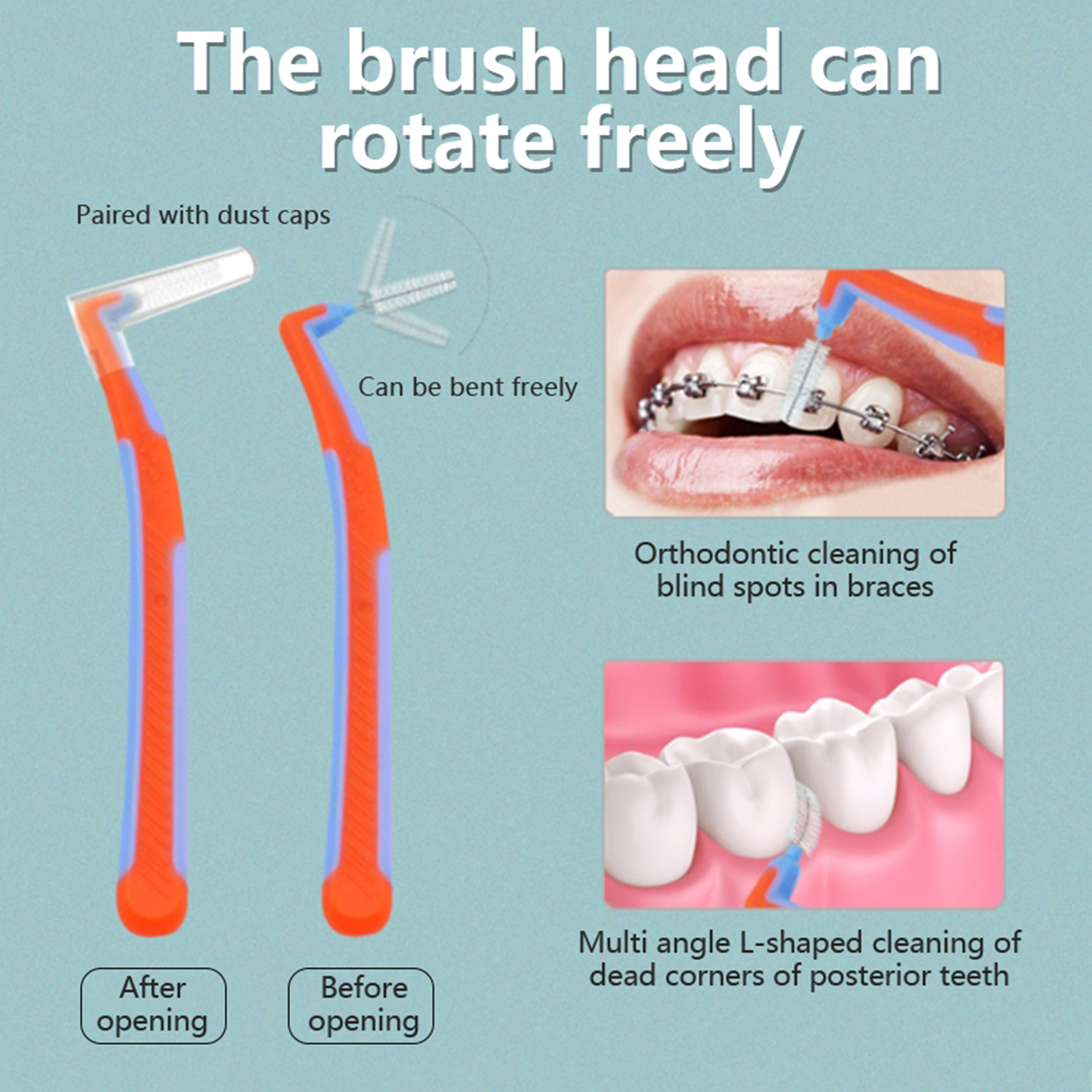 The brush head can rotate freely

Paired with dust caps

Can be bent freely

Orthodontic cleaning of blind spots in braces

Multi angle L-shaped cleaning of dead corners of posterior teeth

After opening

Before opening